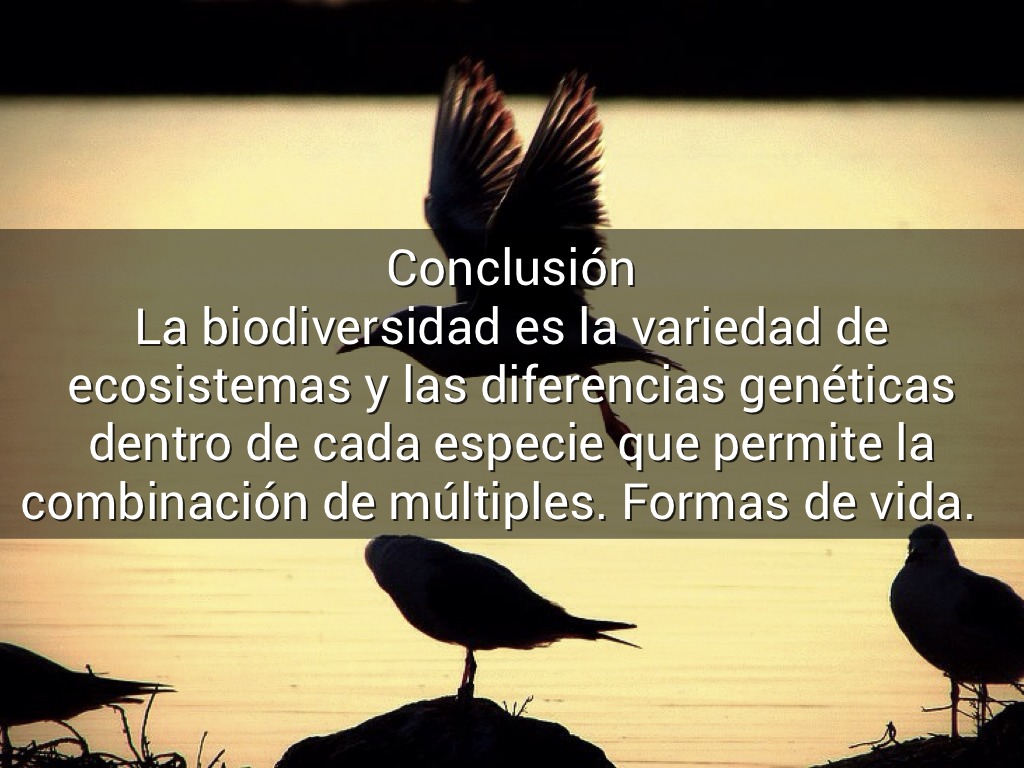 Conclusión
La biodiversidad es la variedad de ecosistemas y las diferencias genéticas dentro de cada especie que permite la combinación de múltiples. Formas de vida.